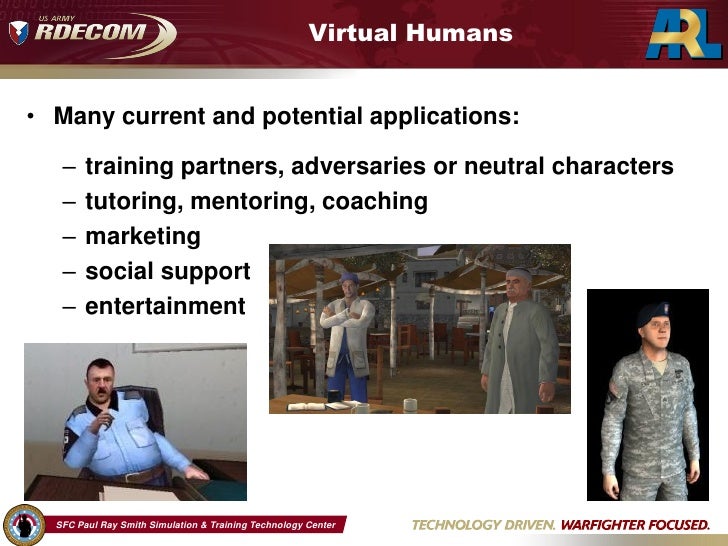 US ARMY RDECOM

Virtual Humans

ARL

• Many current and potential applications:

– training partners, adversaries or neutral characters
– tutoring, mentoring, coaching
– marketing
– social support
– entertainment

SFC Paul Ray Smith Simulation & Training Technology Center

TECHNOLOGY DRIVEN. WARFIGHTER FOCUSED.